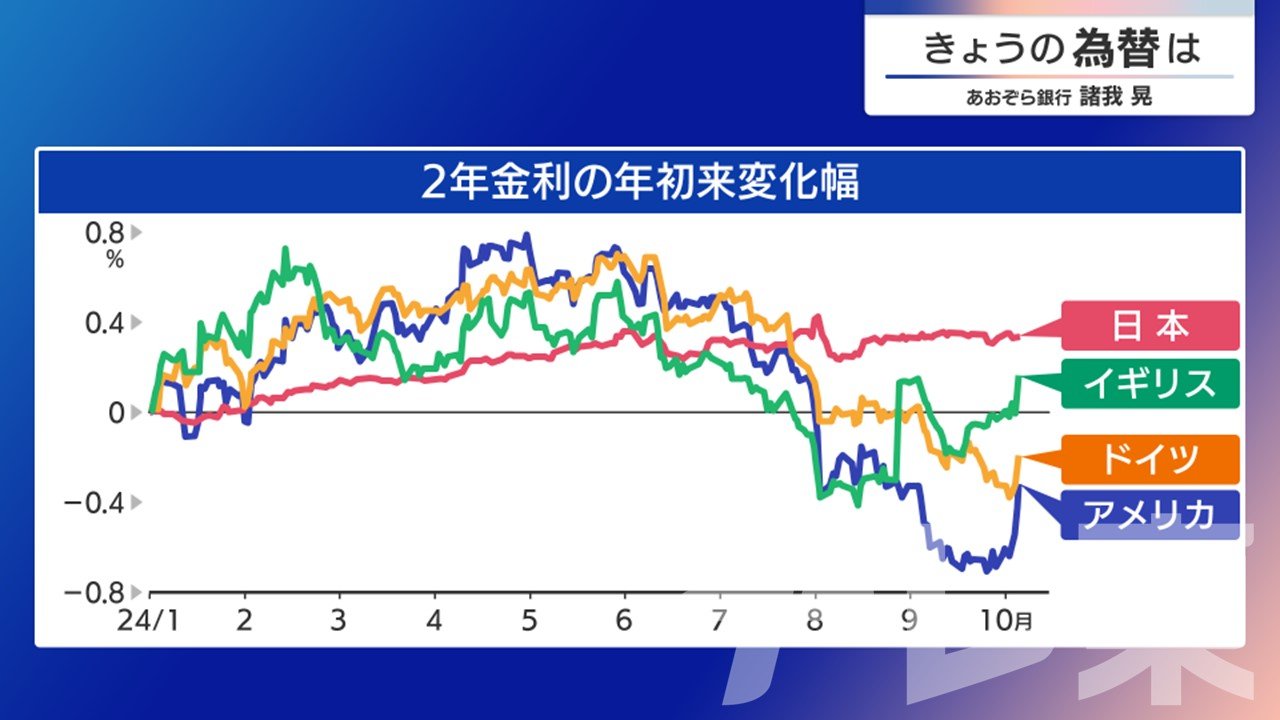 きょうの為替は
あおぞら銀行 諸我 晃

2年金利の年初来変化幅

0.8
%
0.4
0
−0.4
−0.8

24/1 2 3 4 5 6 7 8 9 10月

日本
イギリス
ドイツ
アメリカ